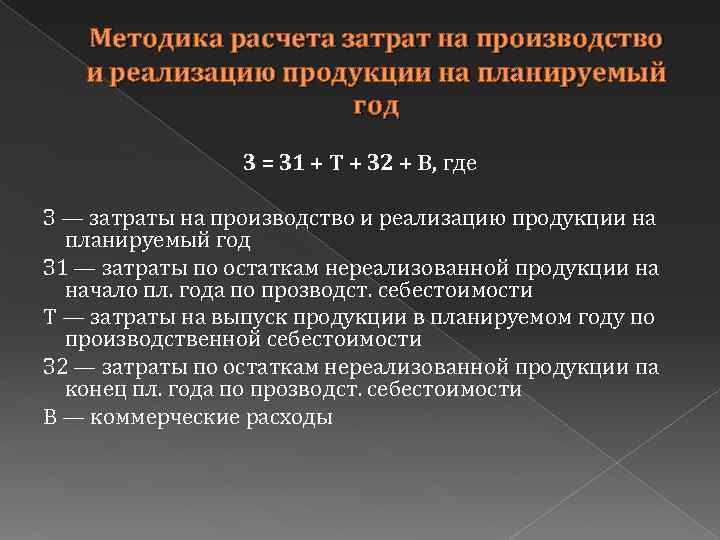 Методика расчета затрат на производство и реализацию продукции на планируемый год

З = З1 + Т + З2 + В, где

З — затраты на производство и реализацию продукции на планируемый год

З1 — затраты по остаткам нереализованной продукции на начало пл. года по прозводст. себестоимости

Т — затраты на выпуск продукции в планируемом году по производственной себестоимости

З2 — затраты по остаткам нереализованной продукции па конец пл. года по прозводст. себестоимости

В — коммерческие расходы